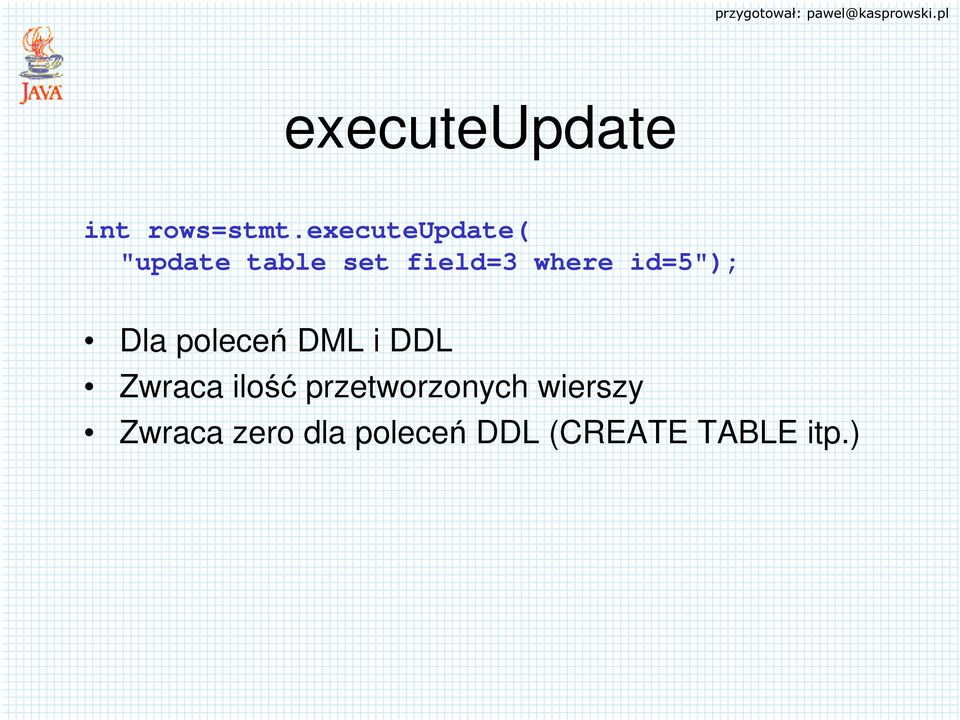 przygotował: pawel@kasprowski.pl

JAVA

executeUpdate

int rows=stmt.executeUpdate(
 "update table set field=3 where id=5");

• Dla poleceń DML i DDL
• Zwraca ilość przetworzonych wierszy
• Zwraca zero dla poleceń DDL (CREATE TABLE itp.)